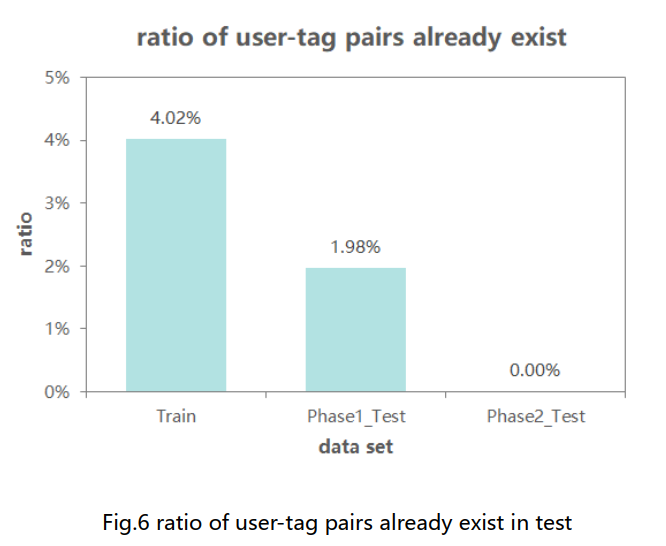 ratio of user-tag pairs already exist

5%
4%
3%
2%
1%
0%

ratio

4.02%
1.98%
0.00%

Train
Phase1_Test
Phase2_Test

data set

Fig.6 ratio of user-tag pairs already exist in test